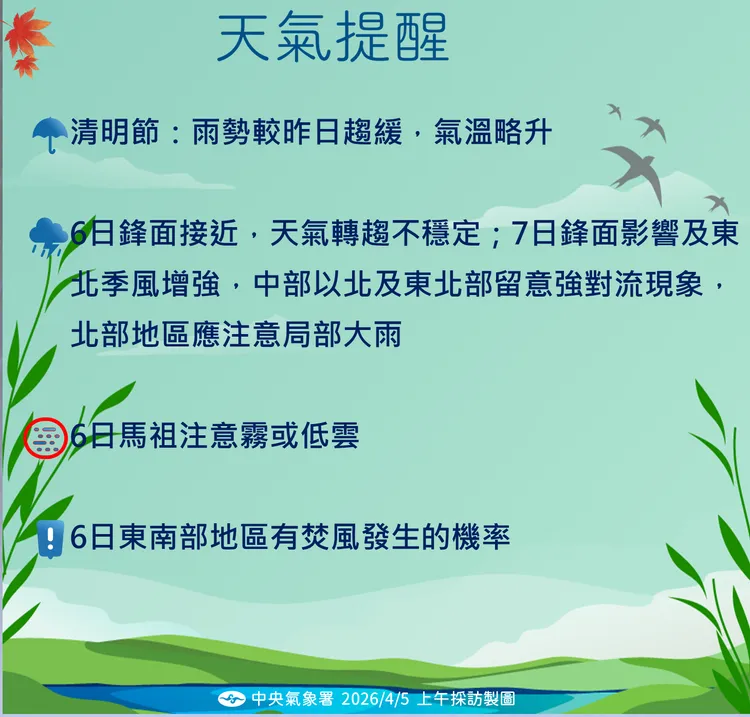 天氣提醒

清明節：雨勢較昨日趨緩，氣溫略升

6日鋒面接近，天氣轉趨不穩定；7日鋒面影響及東北季風增強，中部以北及東北部留意強對流現象，北部地區應注意局部大雨

6日馬祖注意霧或低雲

6日東南部地區有焚風發生的機率

中央氣象署 2026/4/5 上午採訪製圖